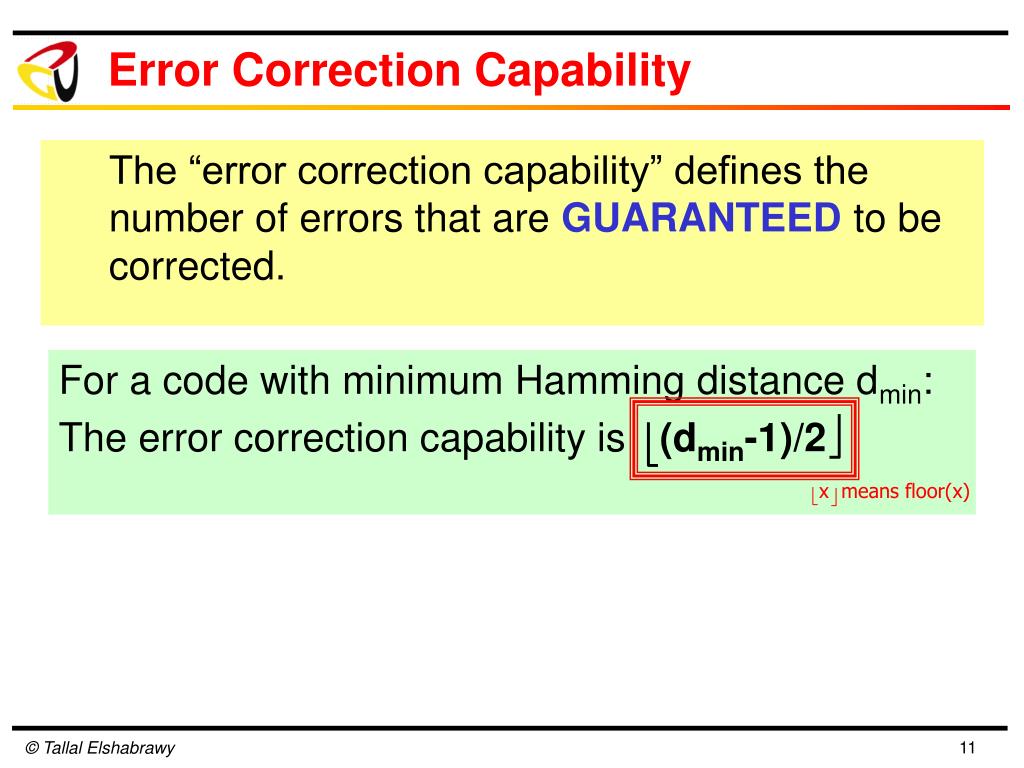 Error Correction Capability

The “error correction capability” defines the number of errors that are GUARANTEED to be corrected.

For a code with minimum Hamming distance $d_{min}$:
The error correction capability is $\lfloor (d_{min}-1)/2 \rfloor$

$\lfloor x \rfloor$ means floor(x)

© Tallal Elshabrawy

11